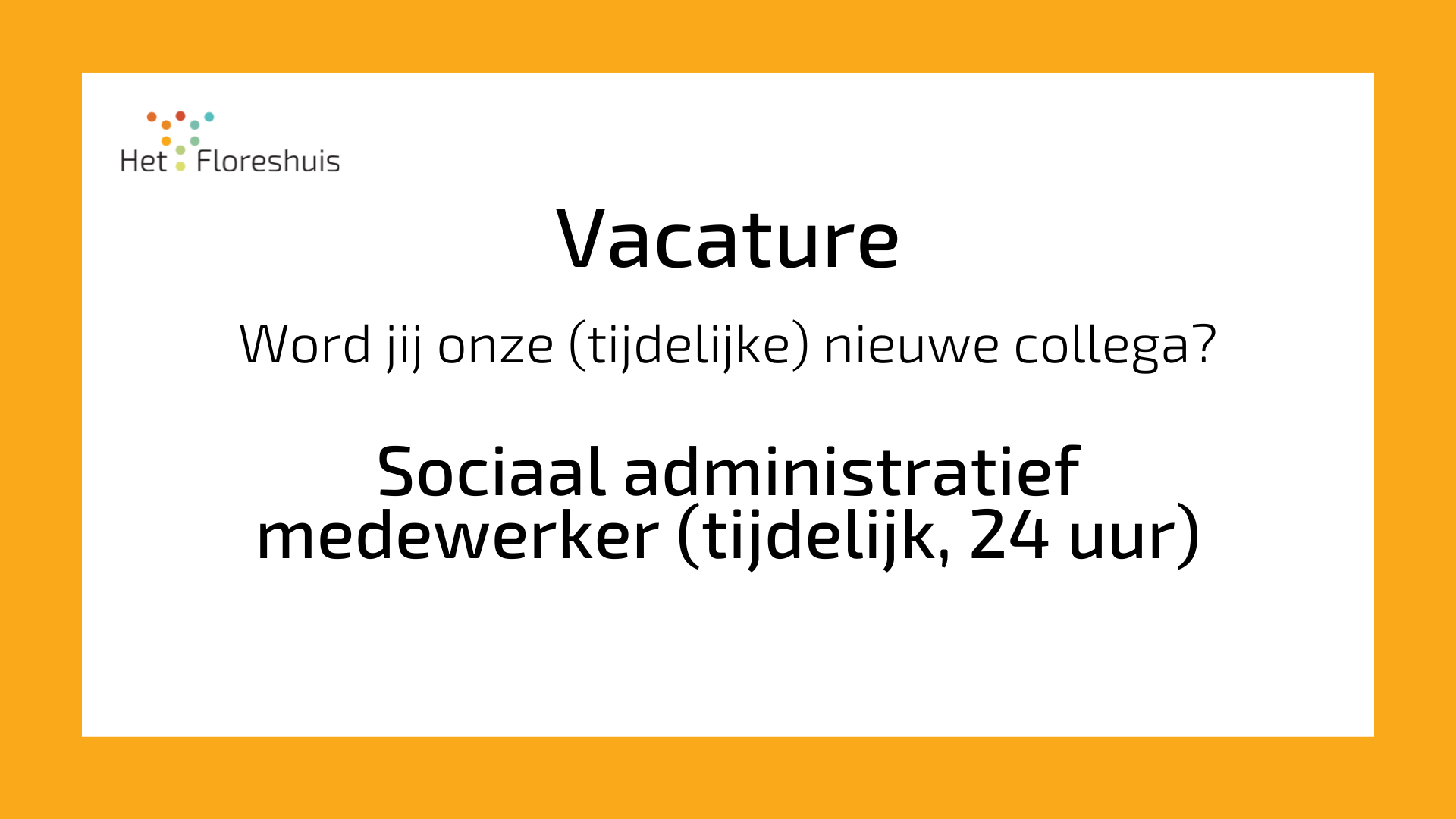 Het Floreshuis

Vacature

Word jij onze (tijdelijke) nieuwe collega?

Sociaal administratief medewerker (tijdelijk, 24 uur)